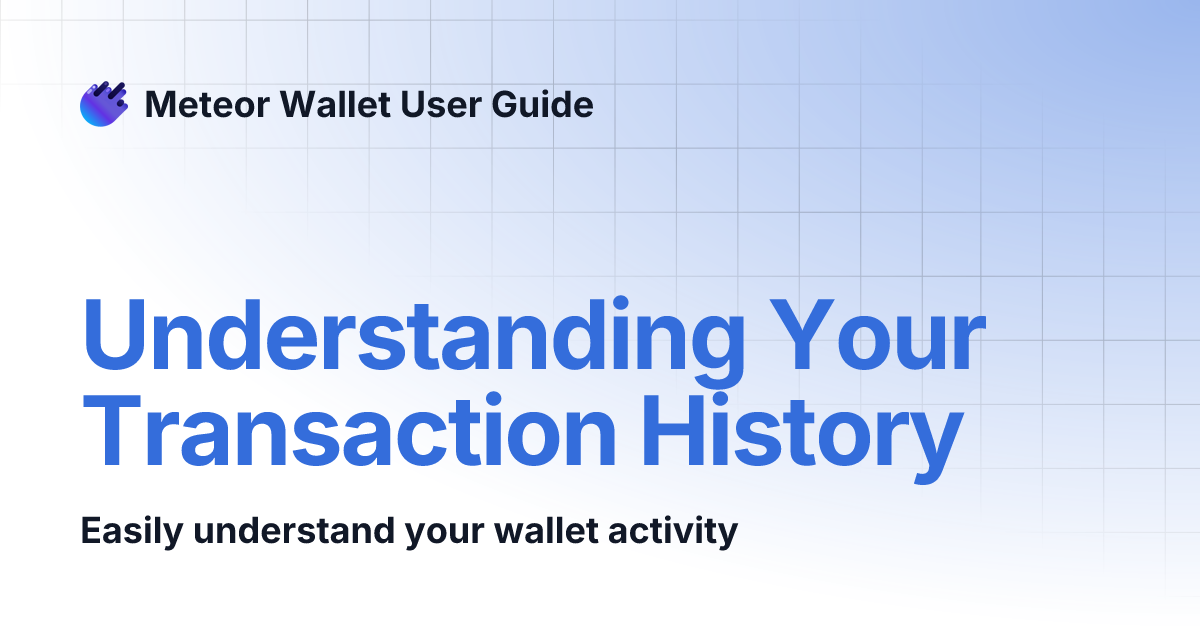 Meteor Wallet User Guide

Understanding Your Transaction History

Easily understand your wallet activity